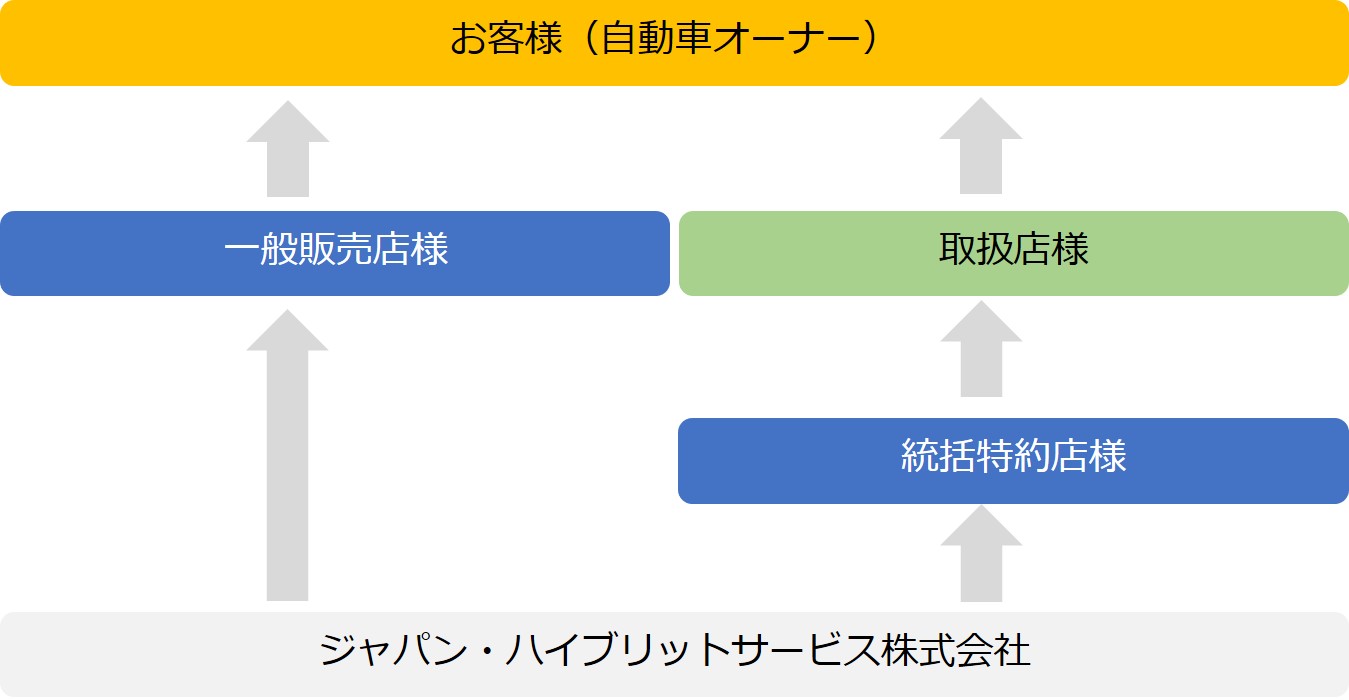 お客様（自動車オーナー）

一般販売店様

取扱店様

統括特約店様

ジャパン・ハイブリットサービス株式会社